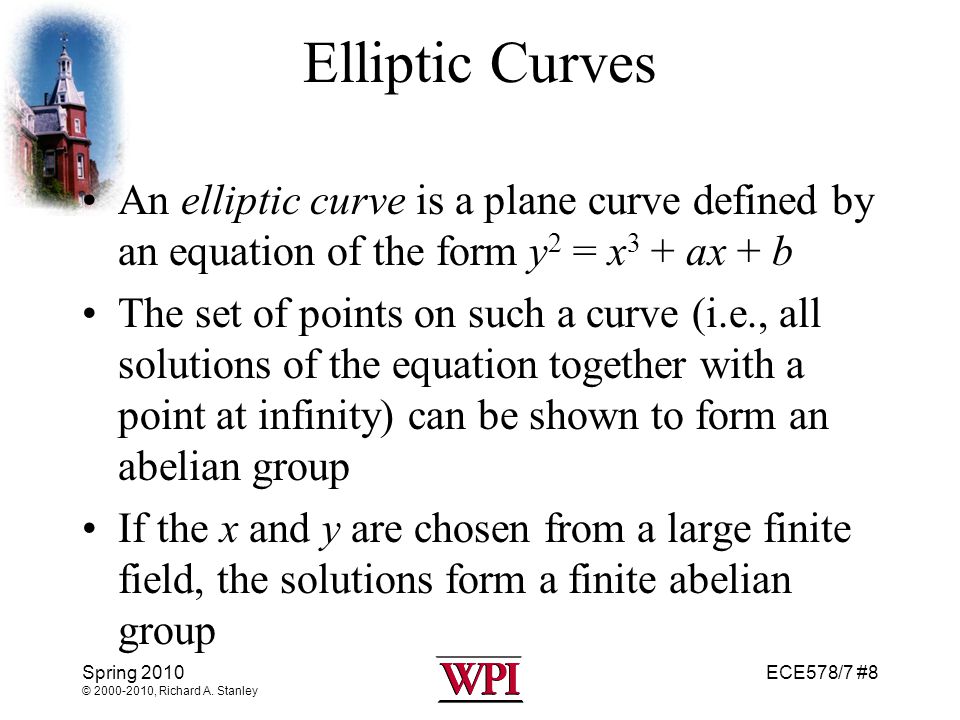 Elliptic Curves

• An elliptic curve is a plane curve defined by an equation of the form $y^2 = x^3 + ax + b$

• The set of points on such a curve (i.e., all solutions of the equation together with a point at infinity) can be shown to form an abelian group

• If the $x$ and $y$ are chosen from a large finite field, the solutions form a finite abelian group

Spring 2010
© 2000-2010, Richard A. Stanley

WPI

ECE578/7 #8